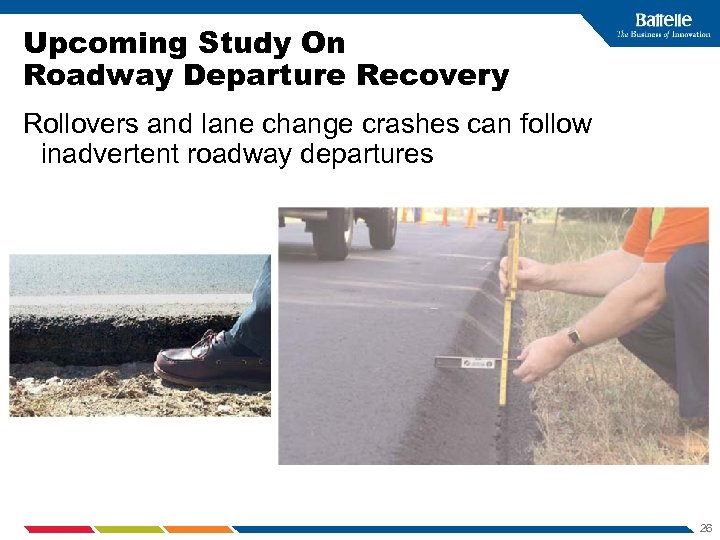 Battelle
The Business of Innovation

Upcoming Study On
Roadway Departure Recovery

Rollovers and lane change crashes can follow inadvertent roadway departures

26